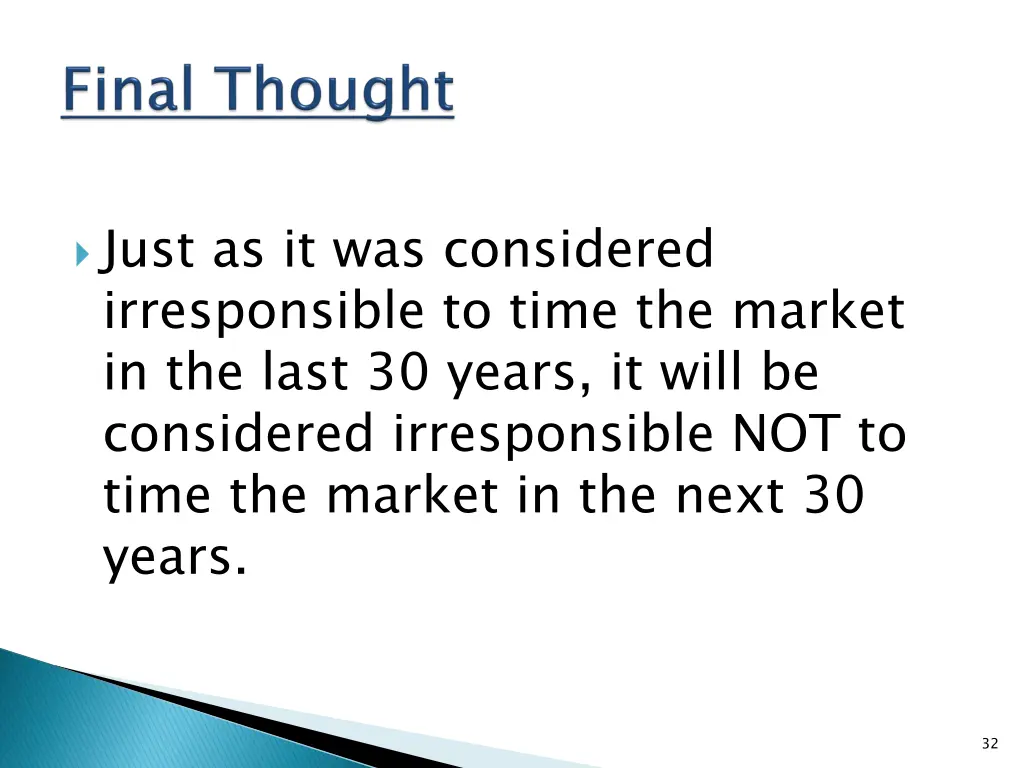 Final Thought

Just as it was considered irresponsible to time the market in the last 30 years, it will be considered irresponsible NOT to time the market in the next 30 years.

32